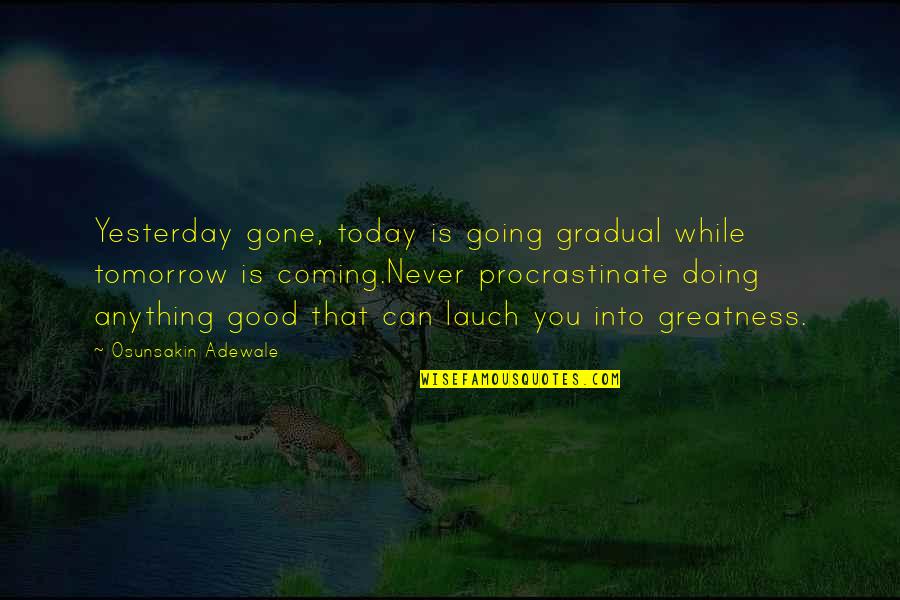 Yesterday gone, today is going gradual while tomorrow is coming.Never procrastinate doing anything good that can lauch you into greatness.

~ Osunsakin Adewale

WISEFAMOUSQUOTES.COM